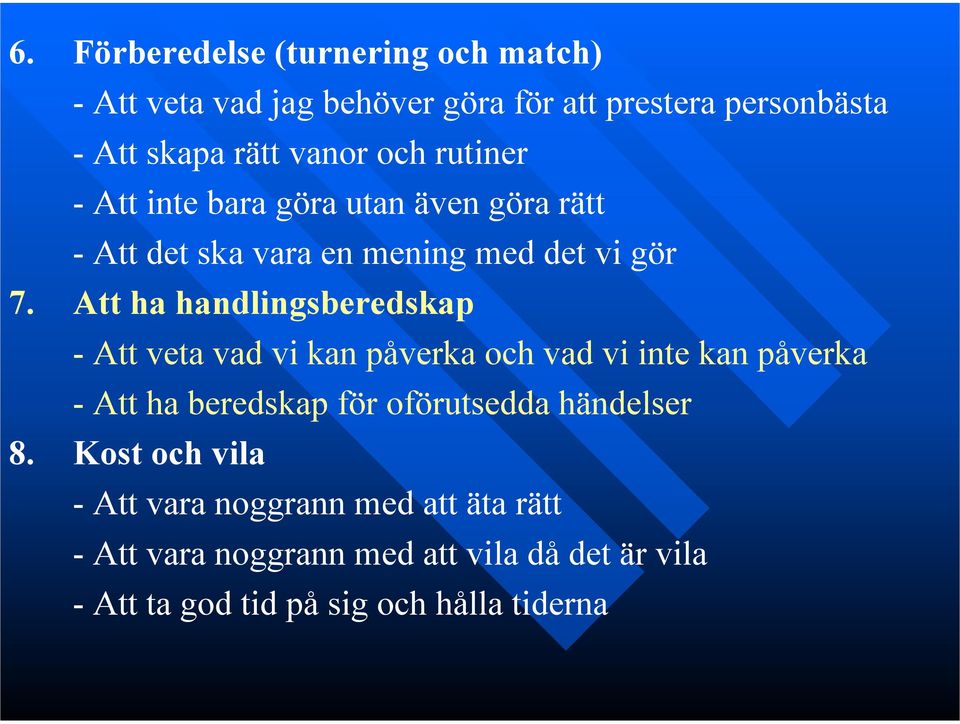 6. Förberedelse (turnering och match)

- Att veta vad jag behöver göra för att prestera personbästa

- Att skapa rätt vanor och rutiner

- Att inte bara göra utan även göra rätt

- Att det ska vara en mening med det vi gör

7. Att ha handlingsberedskap

- Att veta vad vi kan påverka och vad vi inte kan påverka

- Att ha beredskap för oförutsedda händelser

8. Kost och vila

- Att vara noggrann med att äta rätt

- Att vara noggrann med att vila då det är vila

- Att ta god tid på sig och hålla tiderna